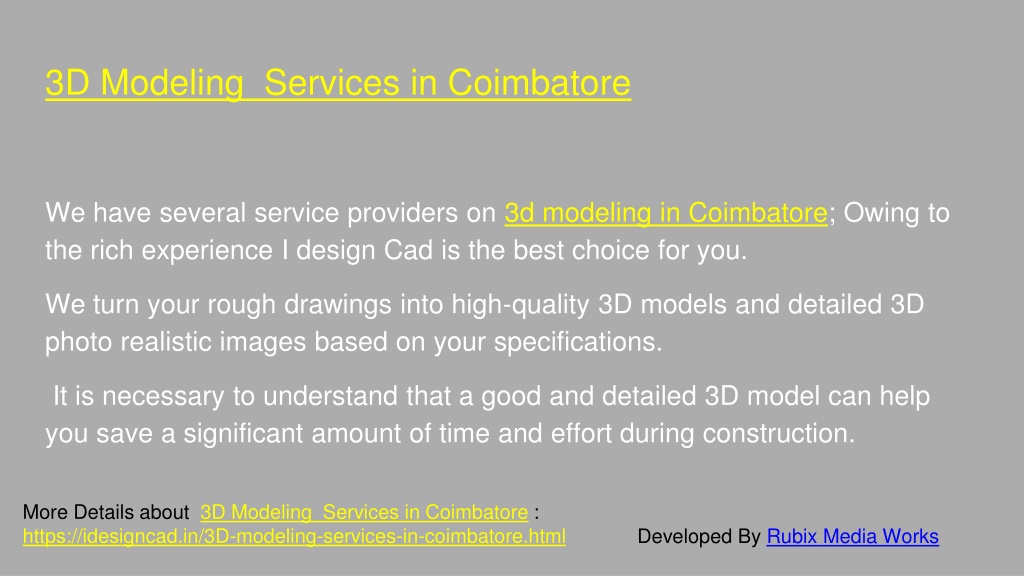 3D Modeling  Services in Coimbatore

We have several service providers on 3d modeling in Coimbatore; Owing to the rich experience I design Cad is the best choice for you.

We turn your rough drawings into high-quality 3D models and detailed 3D photo realistic images based on your specifications.

It is necessary to understand that a good and detailed 3D model can help you save a significant amount of time and effort during construction.

More Details about  3D Modeling  Services in Coimbatore :
https://idesigncad.in/3D-modeling-services-in-coimbatore.html

Developed By Rubix Media Works